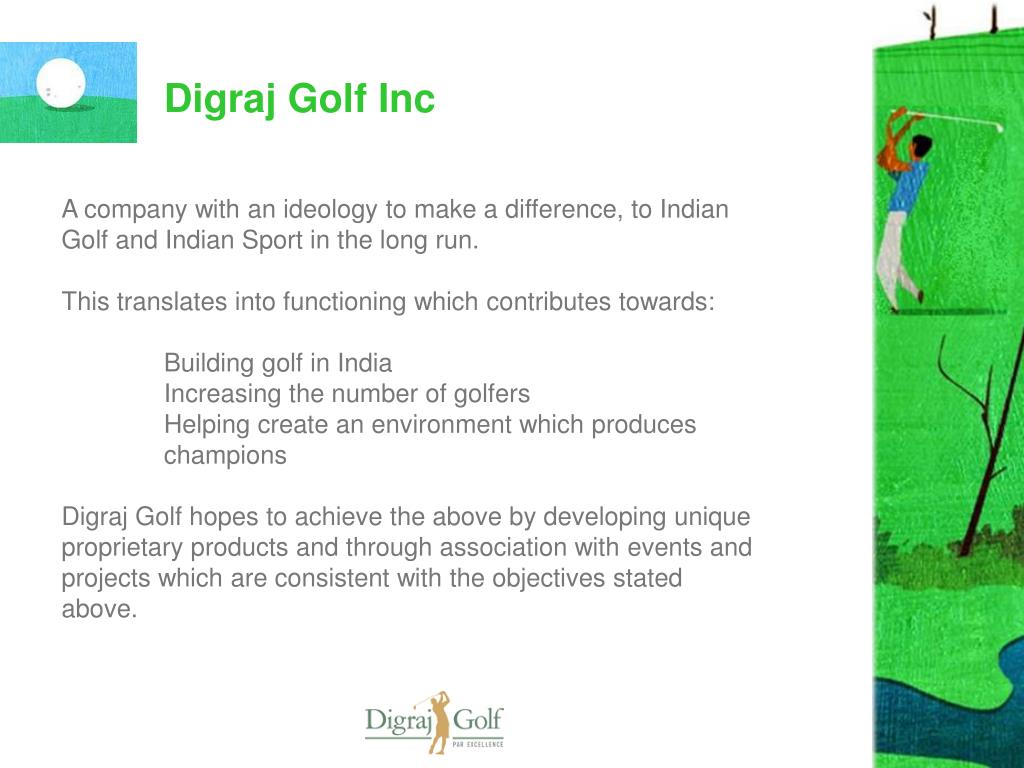 Digraj Golf Inc

A company with an ideology to make a difference, to Indian Golf and Indian Sport in the long run.

This translates into functioning which contributes towards:

Building golf in India
Increasing the number of golfers
Helping create an environment which produces champions

Digraj Golf hopes to achieve the above by developing unique proprietary products and through association with events and projects which are consistent with the objectives stated above.

Digraj Golf
PAR EXCELLENCE